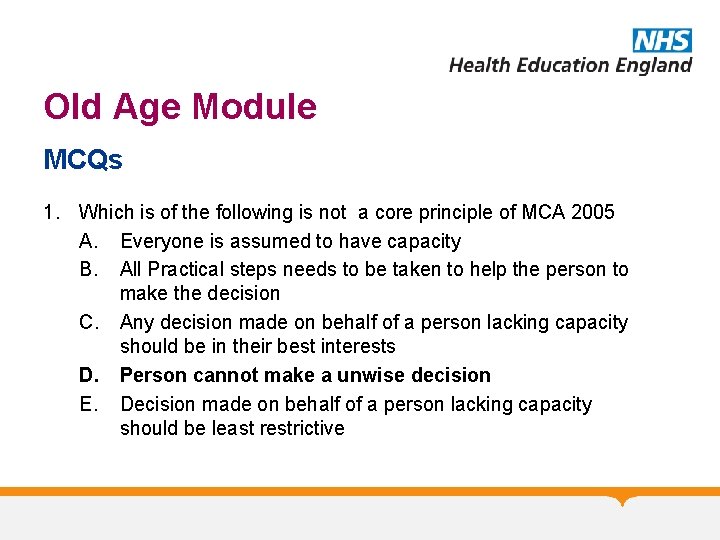 NHS
Health Education England

Old Age Module

MCQs

1. Which is of the following is not a core principle of MCA 2005
A. Everyone is assumed to have capacity
B. All Practical steps needs to be taken to help the person to make the decision
C. Any decision made on behalf of a person lacking capacity should be in their best interests
D. Person cannot make a unwise decision
E. Decision made on behalf of a person lacking capacity should be least restrictive